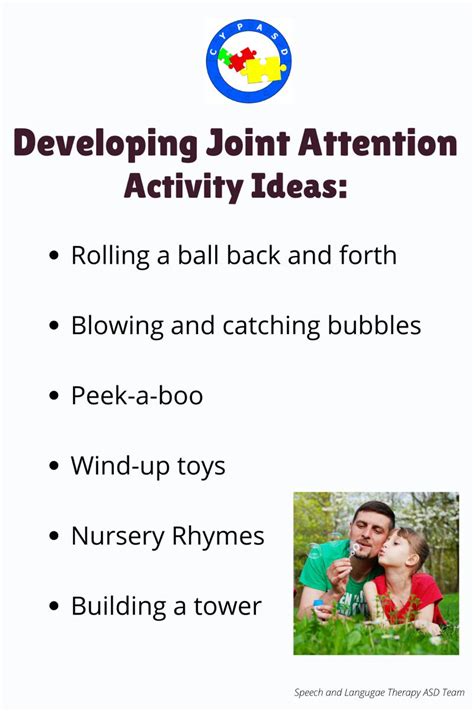 CYPASD

Developing Joint Attention Activity Ideas:

• Rolling a ball back and forth

• Blowing and catching bubbles

• Peek-a-boo

• Wind-up toys

• Nursery Rhymes

• Building a tower

Speech and Langugae Therapy ASD Team